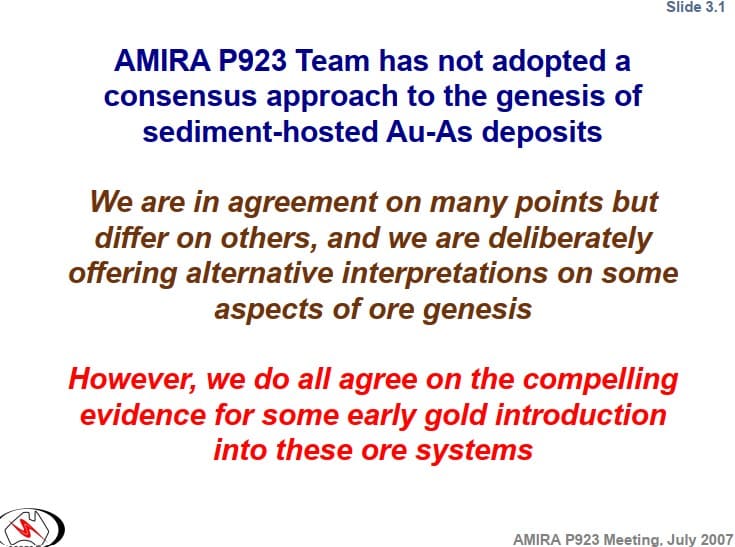 Slide 3.1

AMIRA P923 Team has not adopted a consensus approach to the genesis of sediment-hosted Au-As deposits

We are in agreement on many points but differ on others, and we are deliberately offering alternative interpretations on some aspects of ore genesis

However, we do all agree on the compelling evidence for some early gold introduction into these ore systems

AMIRA P923 Meeting, July 2007